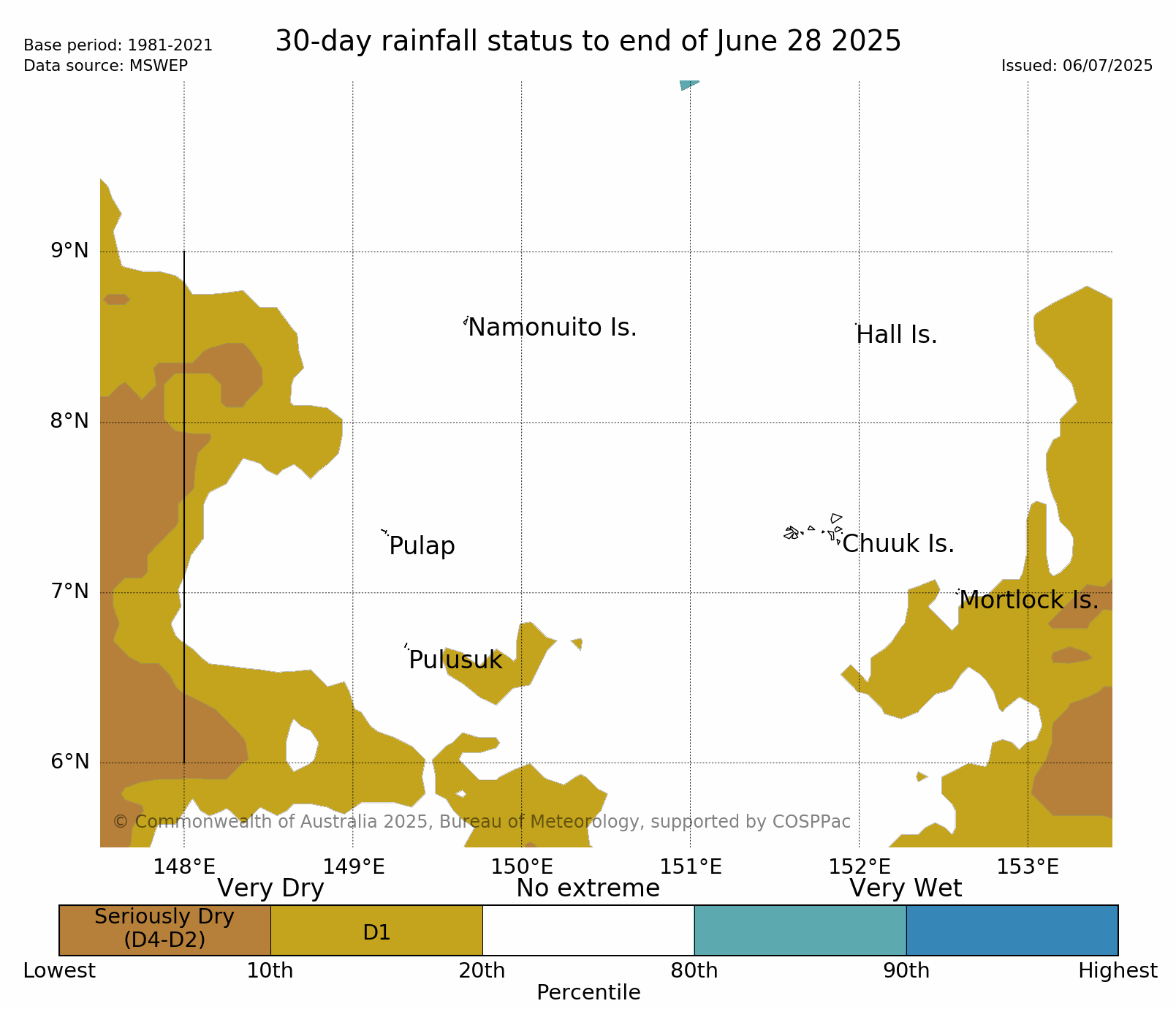 Base period: 1981-2021
Data source: MSWEP

30-day rainfall status to end of June 28 2025

Issued: 06/07/2025

9°N
8°N
7°N
6°N

Namonuito Is.
Hall Is.
Pulap
Chuuk Is.
Mortlock Is.
Pulusuk

© Commonwealth of Australia 2025, Bureau of Meteorology, supported by COSPPac

148°E 149°E 150°E 151°E 152°E 153°E

Very Dry
No extreme
Very Wet

Seriously Dry (D4-D2)
D1

Lowest 10th 20th 80th 90th Highest
Percentile